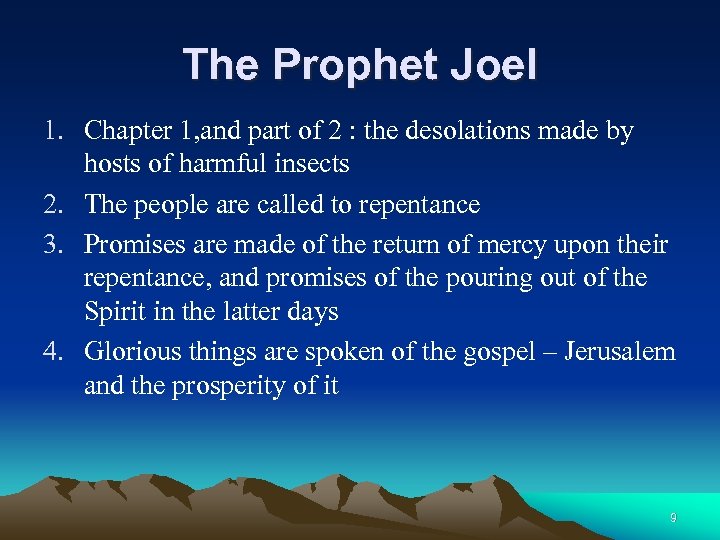 The Prophet Joel

1. Chapter 1,and part of 2 : the desolations made by hosts of harmful insects
2. The people are called to repentance
3. Promises are made of the return of mercy upon their repentance, and promises of the pouring out of the Spirit in the latter days
4. Glorious things are spoken of the gospel – Jerusalem and the prosperity of it

9